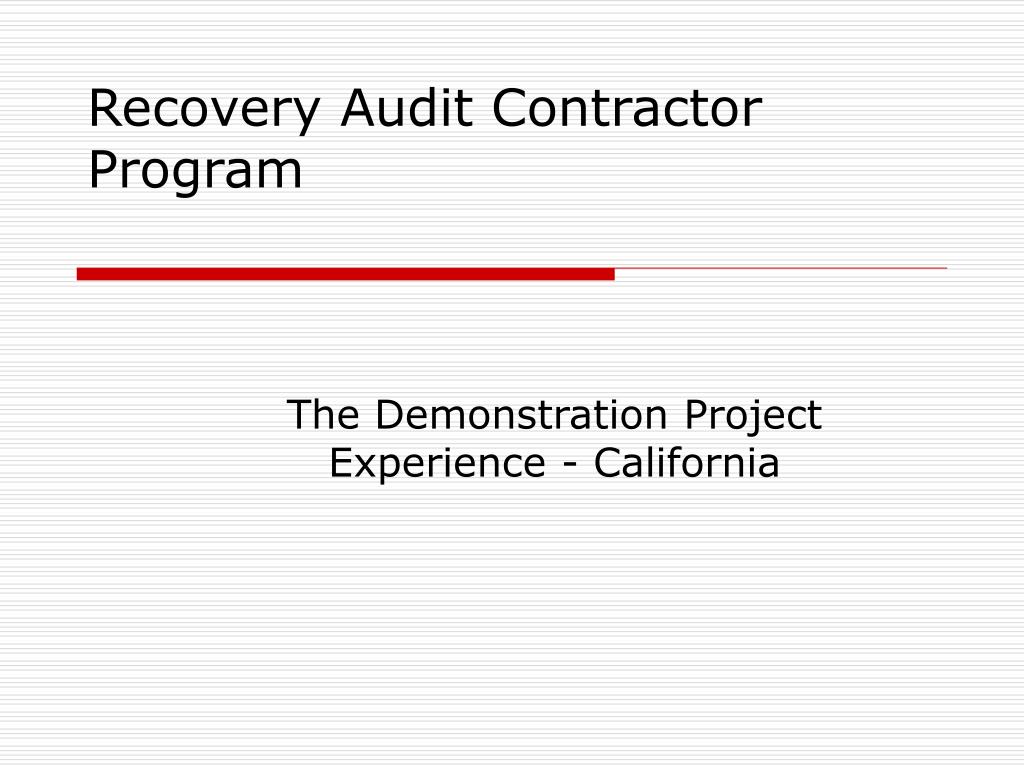 Recovery Audit Contractor Program

The Demonstration Project Experience - California